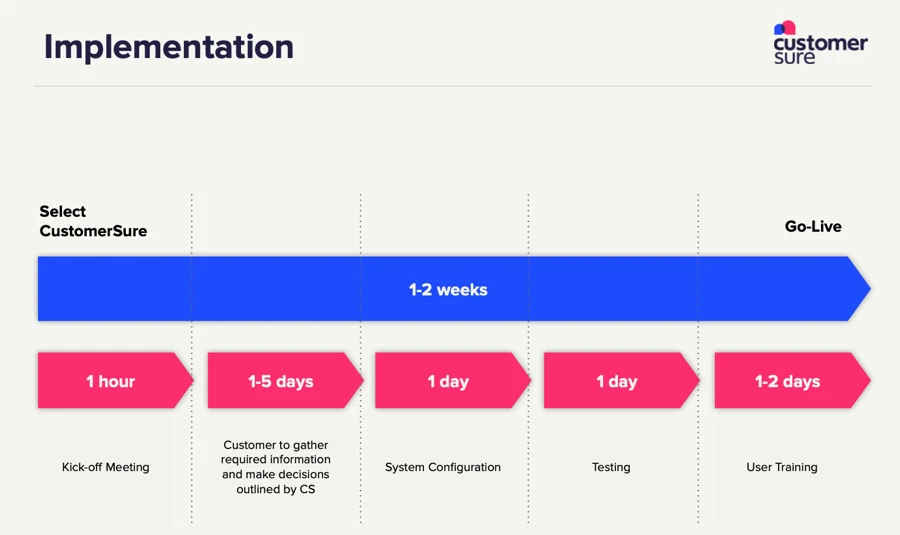 Implementation

customer sure

Select CustomerSure

Go-Live

1-2 weeks

1 hour

1-5 days

1 day

1 day

1-2 days

Kick-off Meeting

Customer to gather required information and make decisions outlined by CS

System Configuration

Testing

User Training